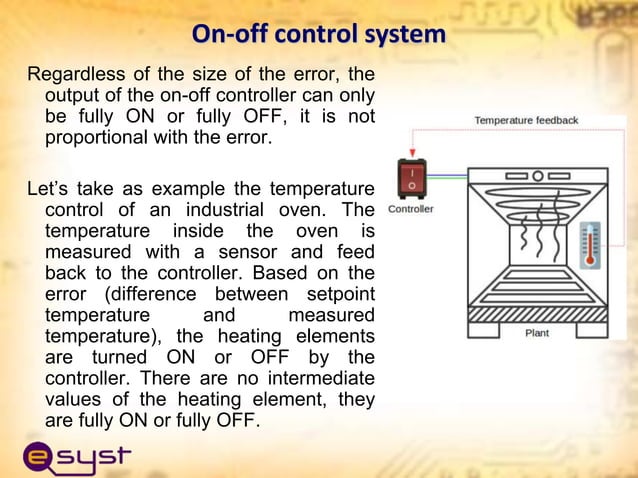 On-off control system

Regardless of the size of the error, the output of the on-off controller can only be fully ON or fully OFF, it is not proportional with the error.

Let's take as example the temperature control of an industrial oven. The temperature inside the oven is measured with a sensor and feed back to the controller. Based on the error (difference between setpoint temperature and measured temperature), the heating elements are turned ON or OFF by the controller. There are no intermediate values of the heating element, they are fully ON or fully OFF.

Temperature feedback

I
O

Controller

Plant

esyst